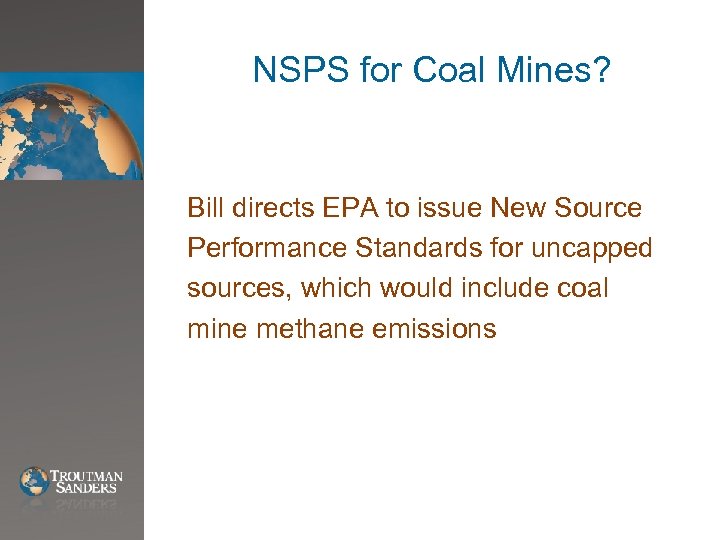 NSPS for Coal Mines?

Bill directs EPA to issue New Source Performance Standards for uncapped sources, which would include coal mine methane emissions

TROUTMAN SANDERS